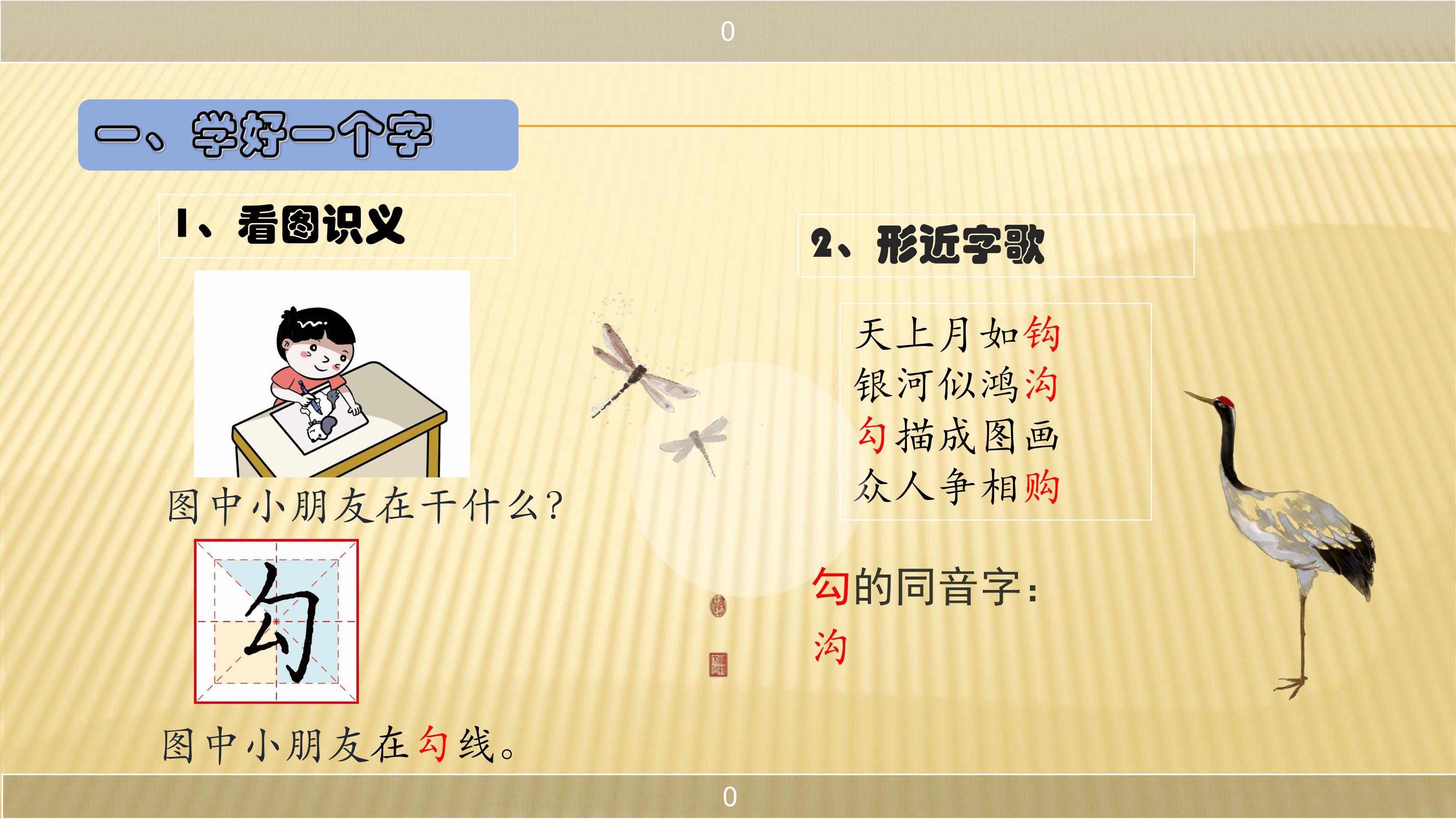 0

一、学好一个字

1、看图识义

图中小朋友在干什么?

勾

图中小朋友在勾线。

2、形近字歌

天上月如钩
银河似鸿沟
勾描成图画
众人争相购

勾的同音字:
沟

0